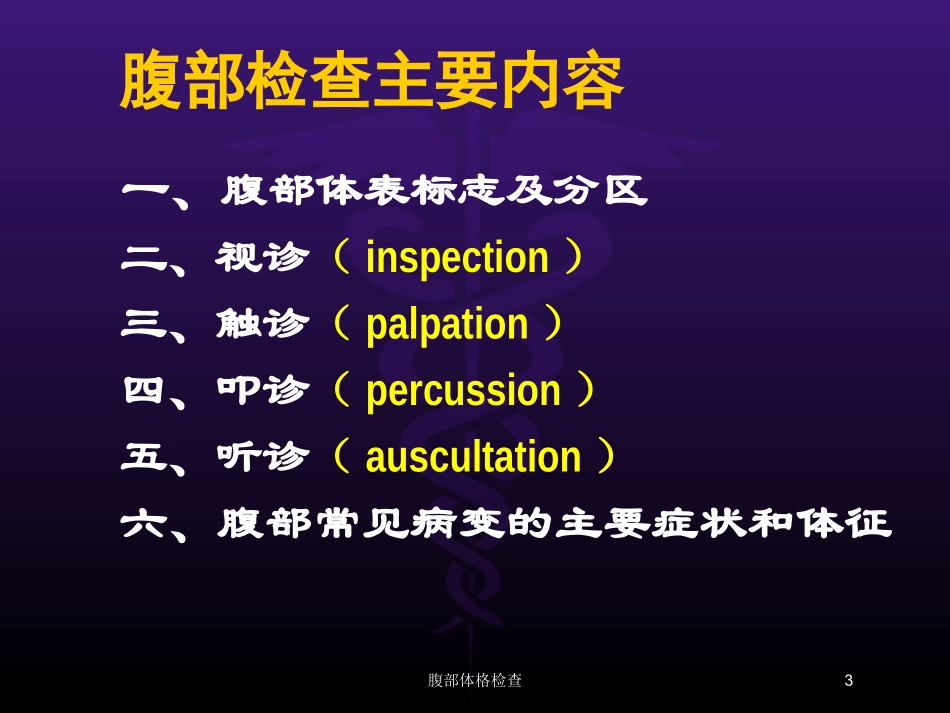 腹部检查主要内容

一、腹部体表标志及分区

二、视诊（ inspection ）

三、触诊（ palpation ）

四、叩诊（ percussion ）

五、听诊（ auscultation ）

六、腹部常见病变的主要症状和体征

腹部体格检查

3